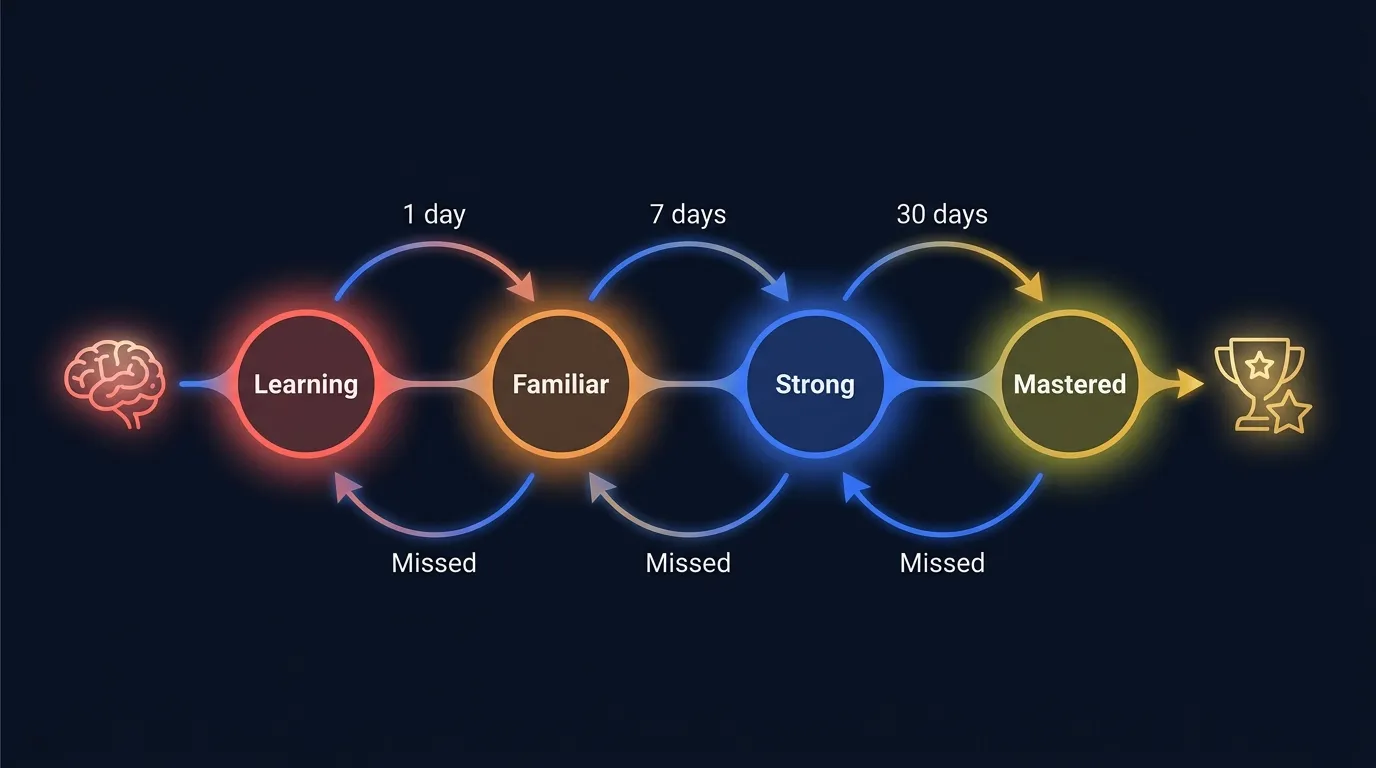 1 day
7 days
30 days

Learning
Familiar
Strong
Mastered

Missed
Missed
Missed